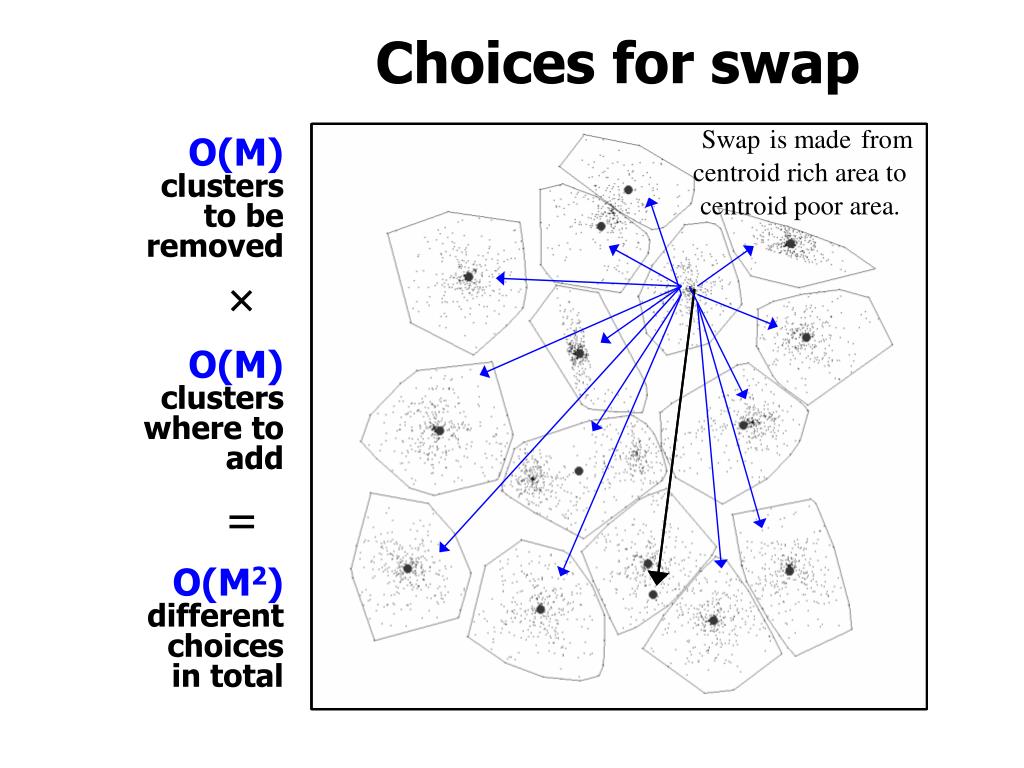 Choices for swap

O(M) clusters to be removed

×

O(M) clusters where to add

=

O(M$^2$) different choices in total

Swap is made from centroid rich area to centroid poor area.